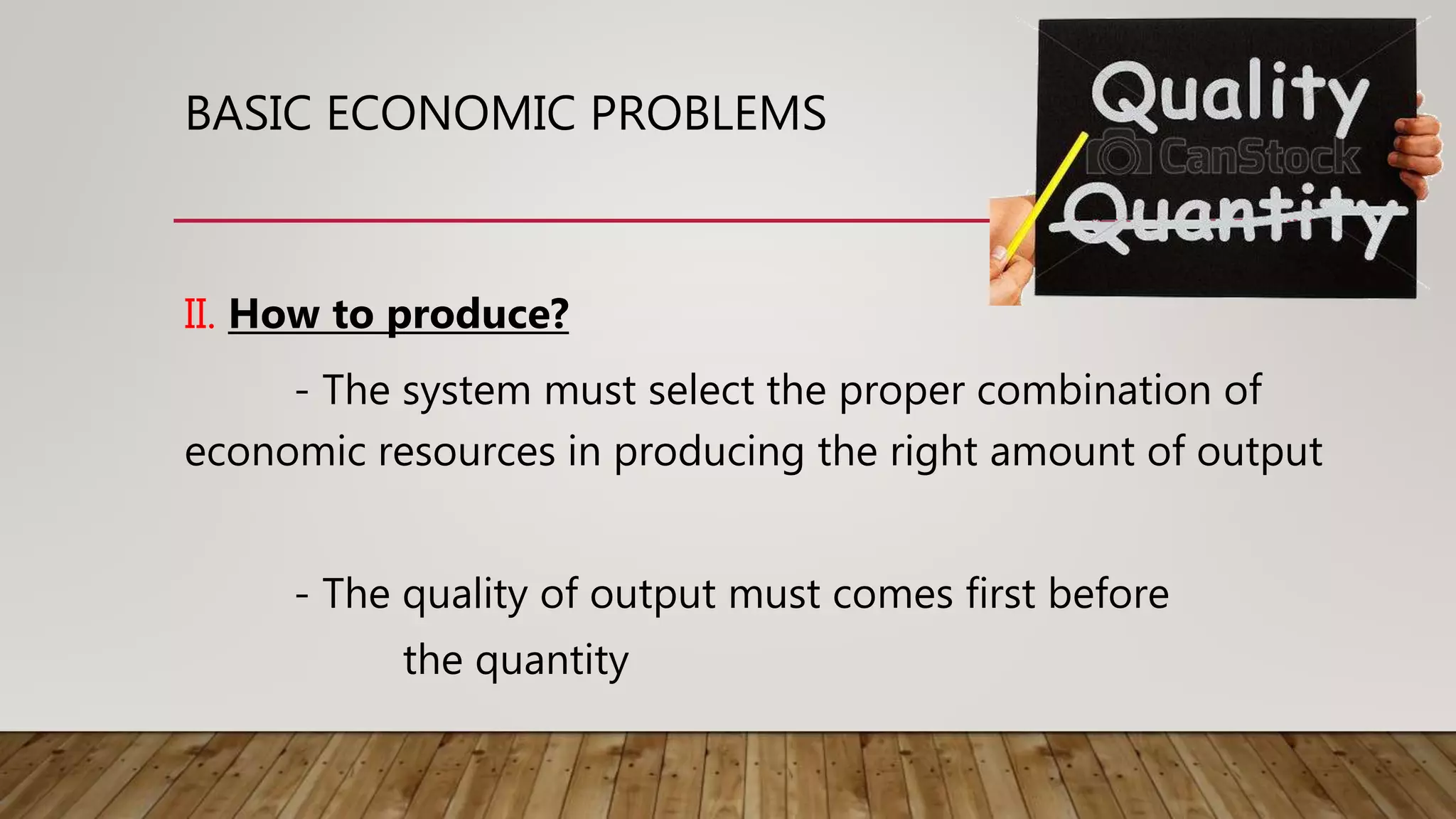 BASIC ECONOMIC PROBLEMS

Quality

CanStock

Quantity

II. How to produce?

- The system must select the proper combination of economic resources in producing the right amount of output

- The quality of output must comes first before the quantity